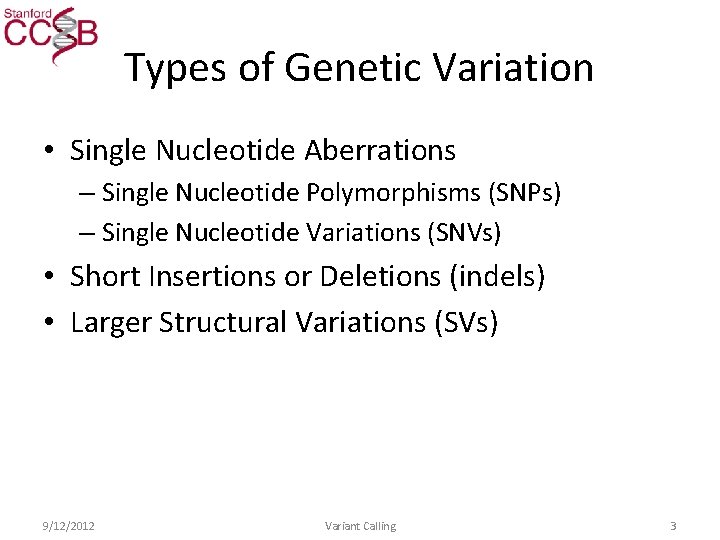 Stanford CCSB

Types of Genetic Variation

• Single Nucleotide Aberrations
– Single Nucleotide Polymorphisms (SNPs)
– Single Nucleotide Variations (SNVs)
• Short Insertions or Deletions (indels)
• Larger Structural Variations (SVs)

9/12/2012 Variant Calling 3